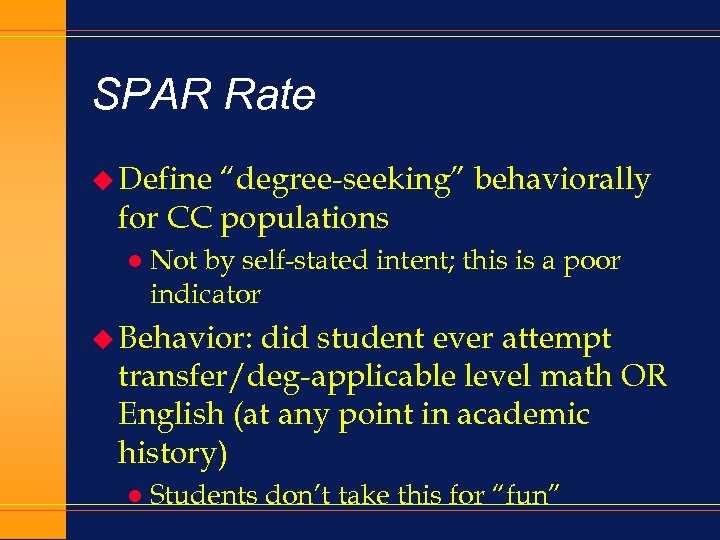 SPAR Rate

Define “degree-seeking” behaviorally for CC populations

Not by self-stated intent; this is a poor indicator

Behavior: did student ever attempt transfer/deg-applicable level math OR English (at any point in academic history)

Students don’t take this for “fun”